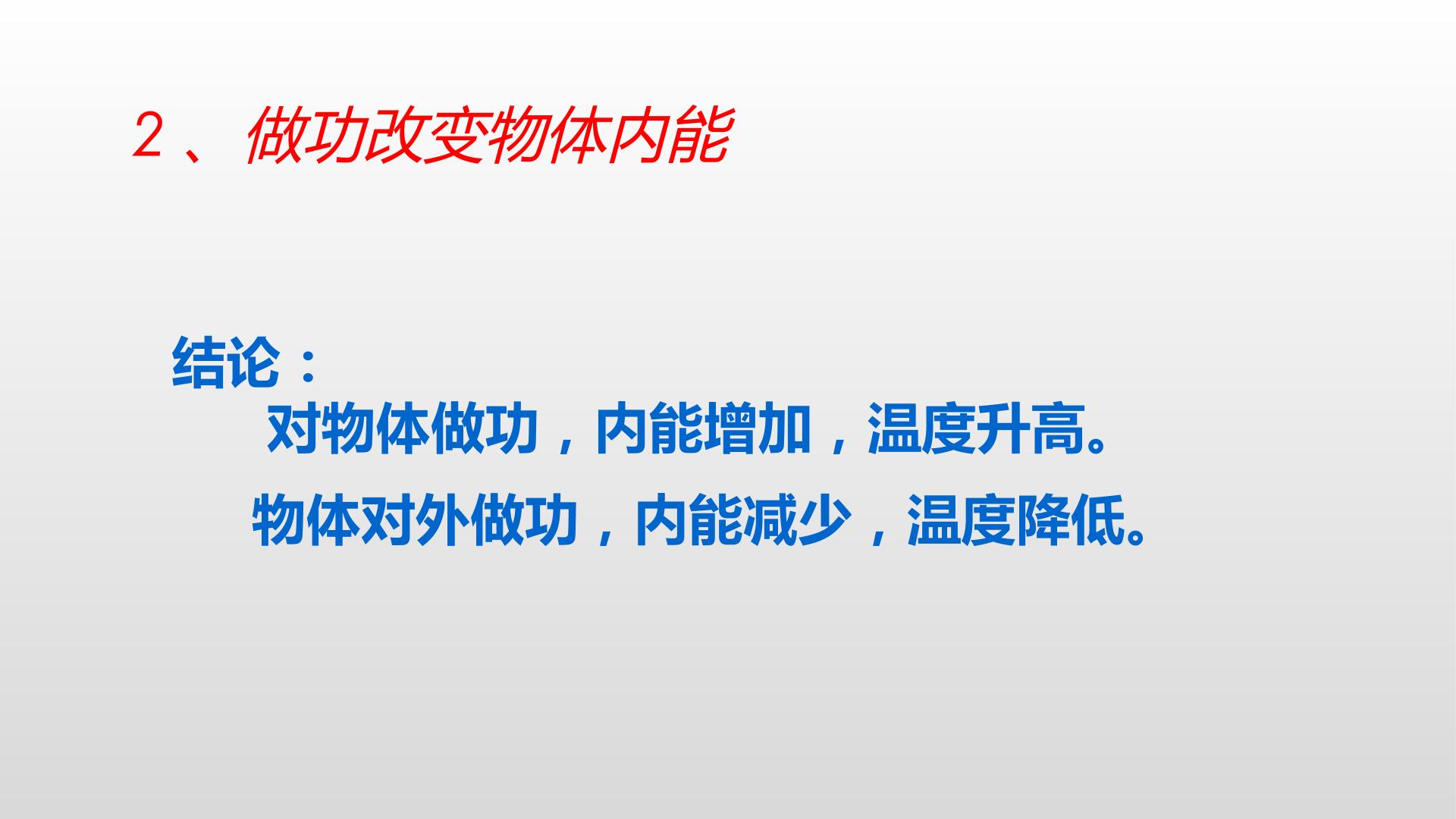 2、做功改变物体内能

结论：

对物体做功，内能增加，温度升高。

物体对外做功，内能减少，温度降低。